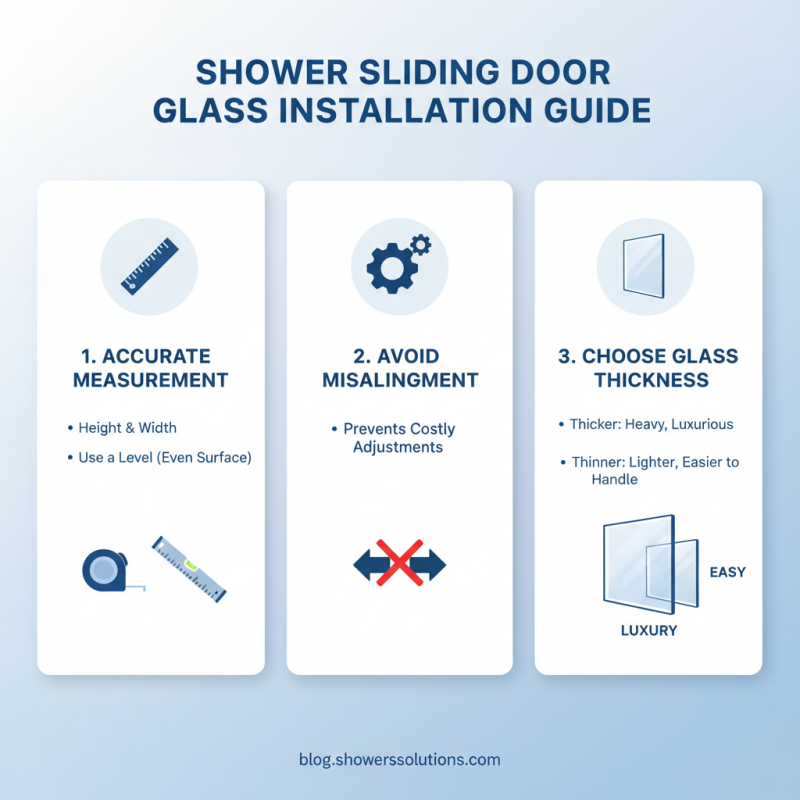 SHOWER SLIDING DOOR GLASS INSTALLATION GUIDE

1. ACCURATE MEASUREMENT

• Height & Width
• Use a Level (Even Surface)

2. AVOID MISALINGMENT

• Prevents Costly Adjustments

3. CHOOSE GLASS THICKNESS

• Thicker: Heavy, Luxurious
• Thinner: Lighter, Easier to Handle

EASY
LUXURY

blog.showerssolutions.com